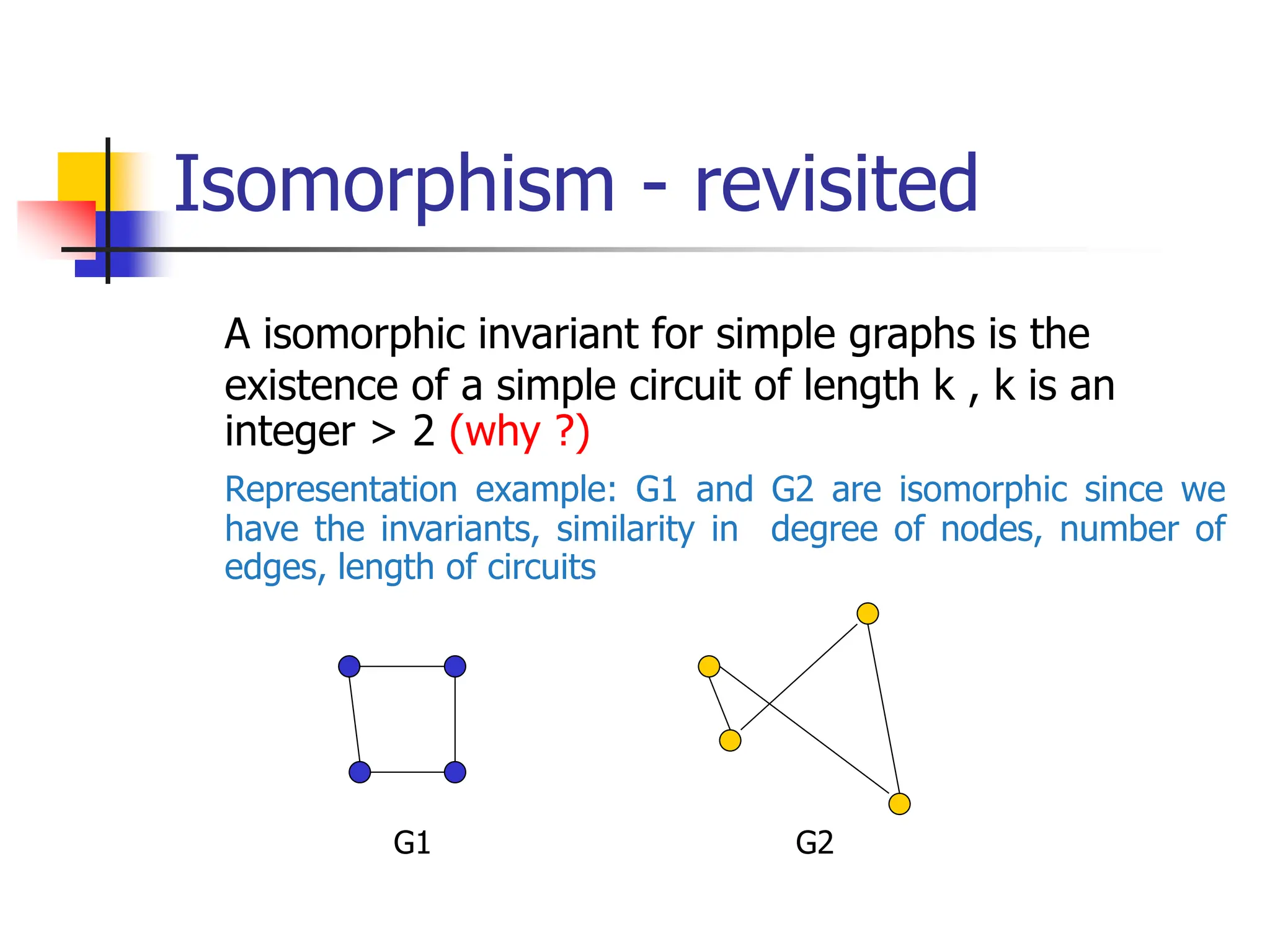 Isomorphism - revisited

A isomorphic invariant for simple graphs is the existence of a simple circuit of length k , k is an integer > 2 (why ?)

Representation example: G1 and G2 are isomorphic since we have the invariants, similarity in degree of nodes, number of edges, length of circuits

G1

G2